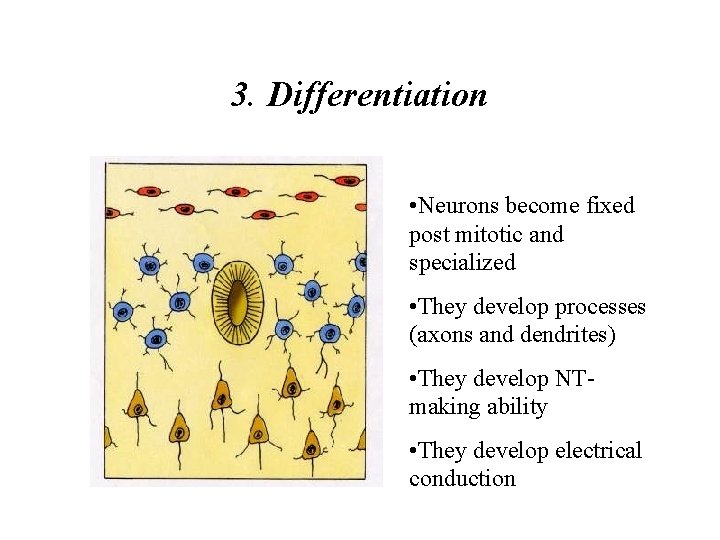 3. Differentiation

•Neurons become fixed post mitotic and specialized

•They develop processes (axons and dendrites)

•They develop NT-making ability

•They develop electrical conduction